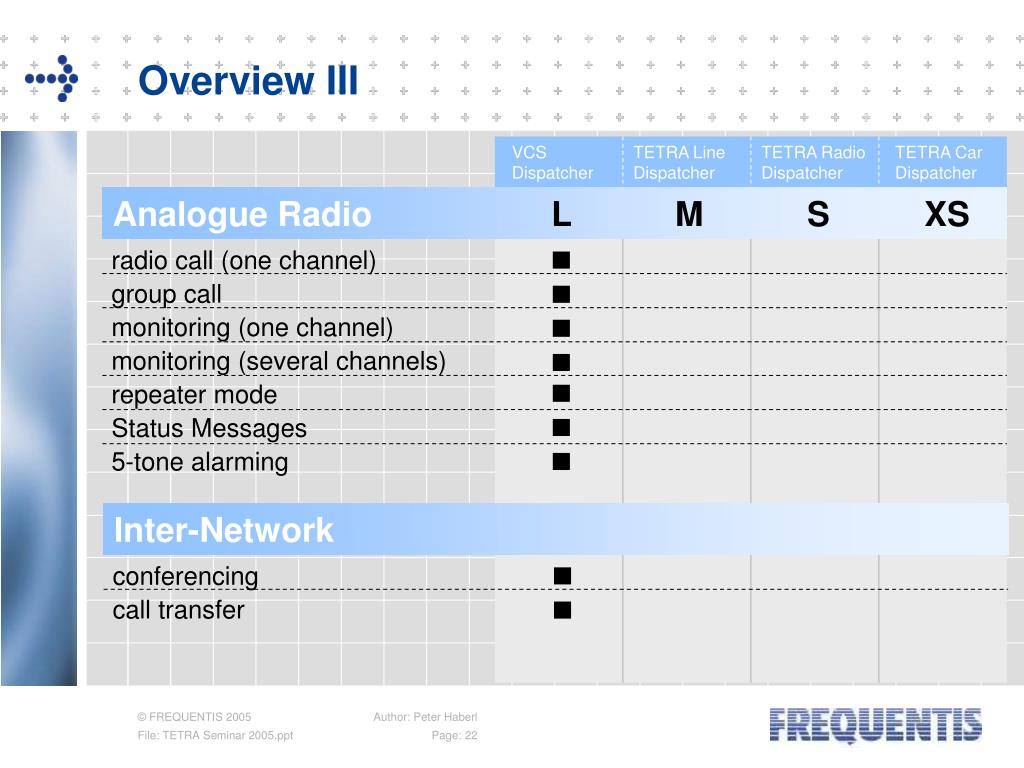 Overview III

| | VCS Dispatcher | TETRA Line Dispatcher | TETRA Radio Dispatcher | TETRA Car Dispatcher |
|---|---|---|---|---|
| Analogue Radio | L | M | S | XS |
| radio call (one channel) | ■ | | | |
| group call | ■ | | | |
| monitoring (one channel) | ■ | | | |
| monitoring (several channels) | ■ | | | |
| repeater mode | ■ | | | |
| Status Messages | ■ | | | |
| 5-tone alarming | ■ | | | |
| Inter-Network | | | | |
| conferencing | ■ | | | |
| call transfer | ■ | | | |

© FREQUENTIS 2005
File: TETRA Seminar 2005.ppt
Author: Peter Haberl
Page: 22
FREQUENTIS